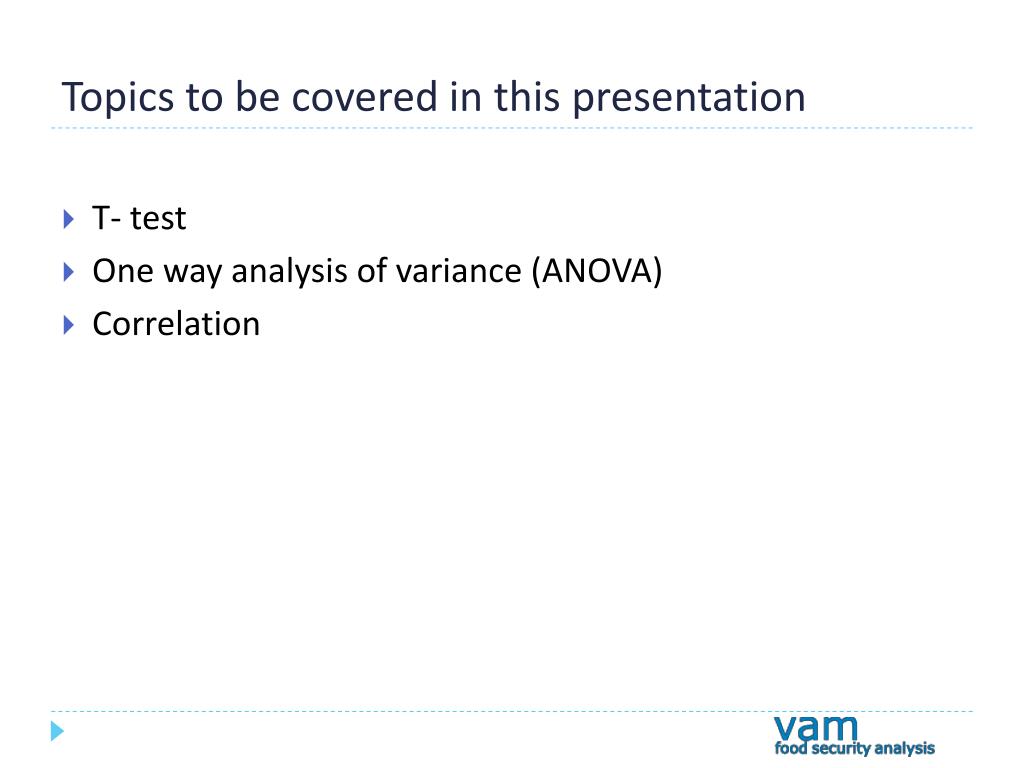 Topics to be covered in this presentation

T- test
One way analysis of variance (ANOVA)
Correlation

vam
food security analysis